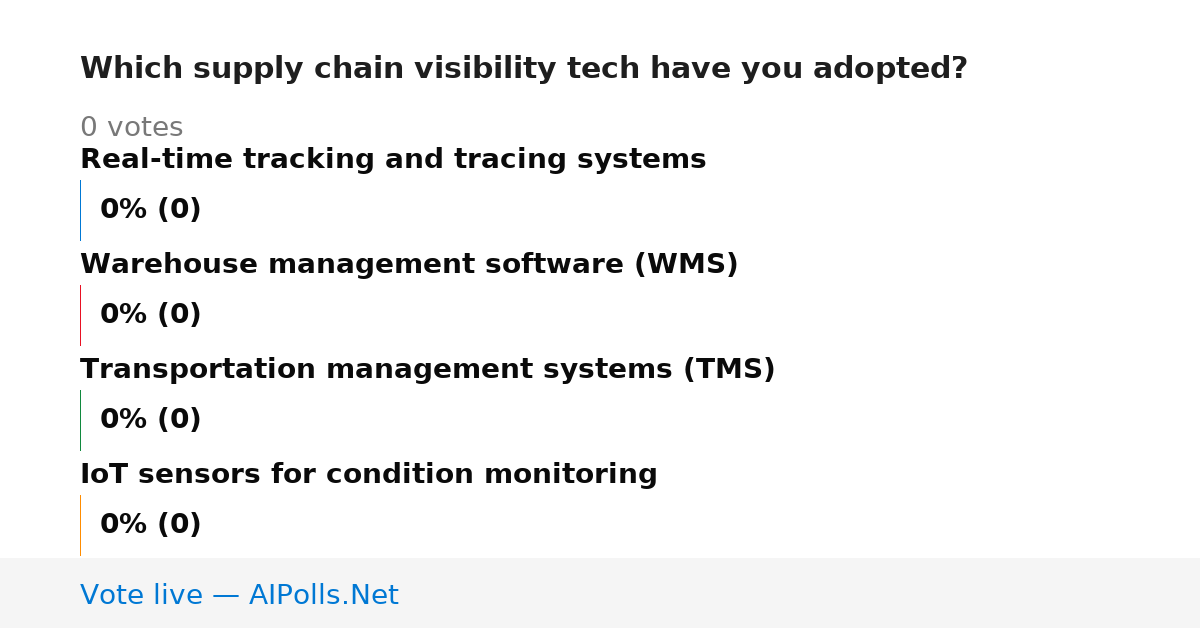 Which supply chain visibility tech have you adopted?

0 votes

Real-time tracking and tracing systems

0% (0)

Warehouse management software (WMS)

0% (0)

Transportation management systems (TMS)

0% (0)

IoT sensors for condition monitoring

0% (0)

Vote live — AIPolls.Net